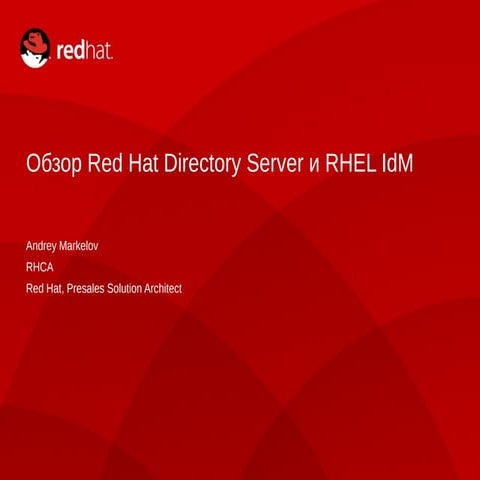 redhat.

Обзор Red Hat Directory Server и RHEL IdM

Andrey Markelov

RHCA

Red Hat, Presales Solution Architect